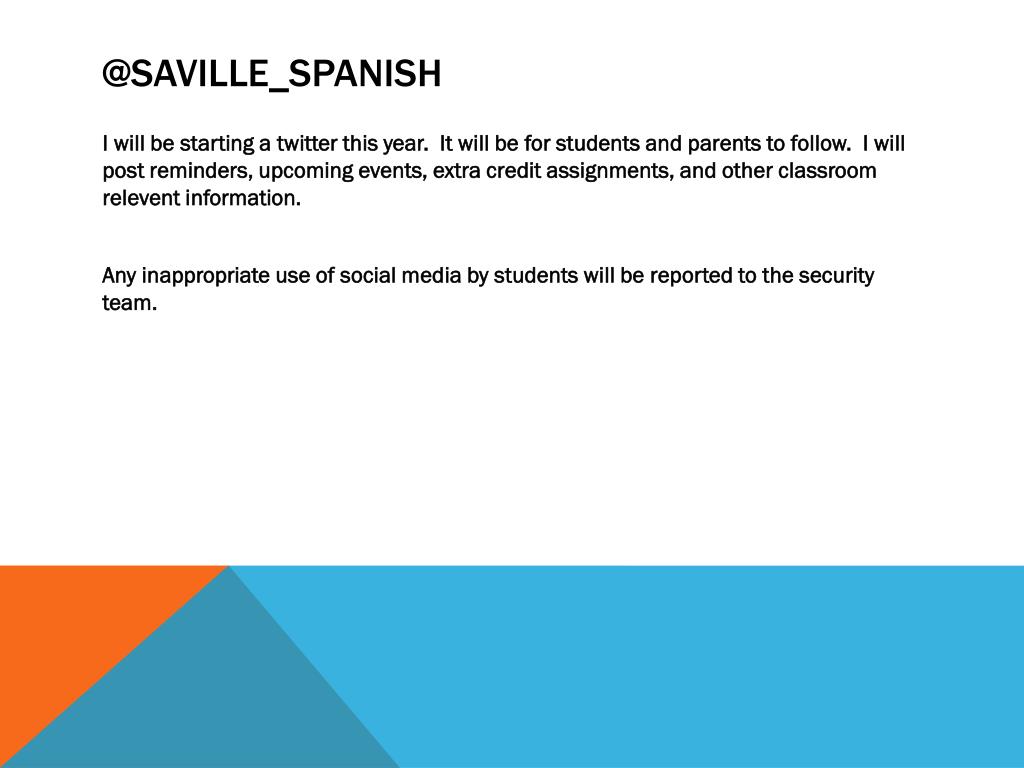 @SAVILLE_SPANISH

I will be starting a twitter this year.  It will be for students and parents to follow.  I will post reminders, upcoming events, extra credit assignments, and other classroom relevent information.

Any inappropriate use of social media by students will be reported to the security team.